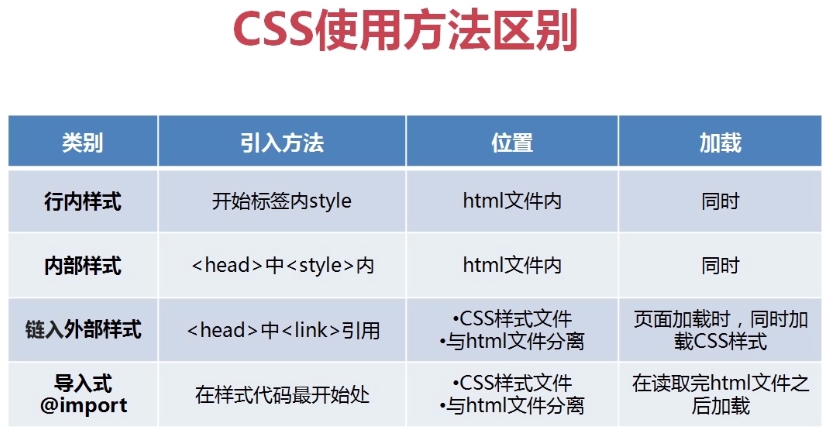 CSS使用方法区别

| 类别 | 引入方法 | 位置 | 加载 |
|---|---|---|---|
| 行内样式 | 开始标签内style | html文件内 | 同时 |
| 内部样式 | <head>中<style>内 | html文件内 | 同时 |
| 链入外部样式 | <head>中<link>引用 | •CSS样式文件 •与html文件分离 | 页面加载时，同时加载CSS样式 |
| 导入式 @import | 在样式代码最开始处 | •CSS样式文件 •与html文件分离 | 在读取完html文件之后加载 |